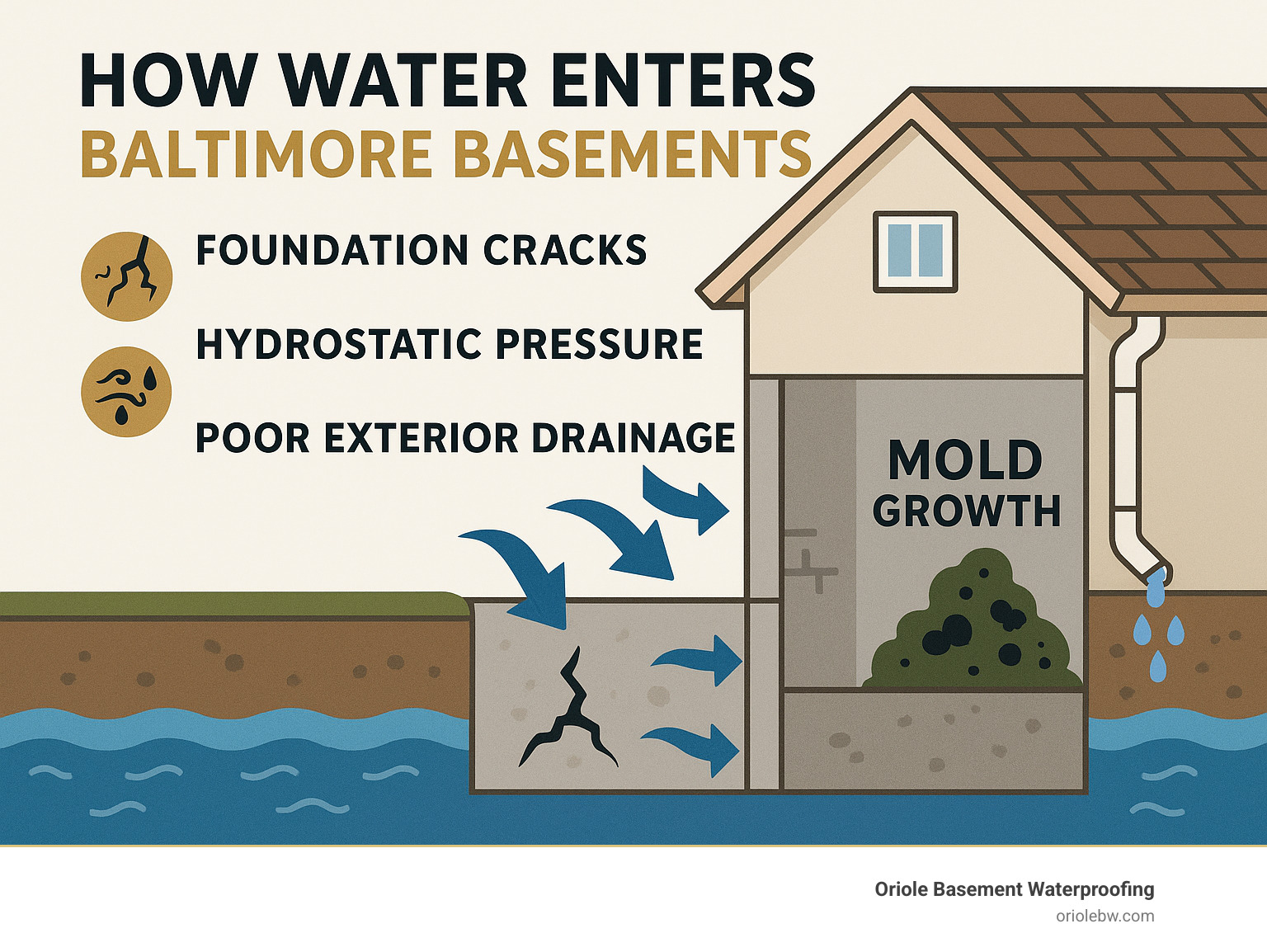 HOW WATER ENTERS
BALTIMORE BASEMENTS

FOUNDATION CRACKS

HYDROSTATIC PRESSURE

POOR EXTERIOR DRAINAGE

MOLD
GROWTH

Oriole Basement Waterproofing
oriolebw.com